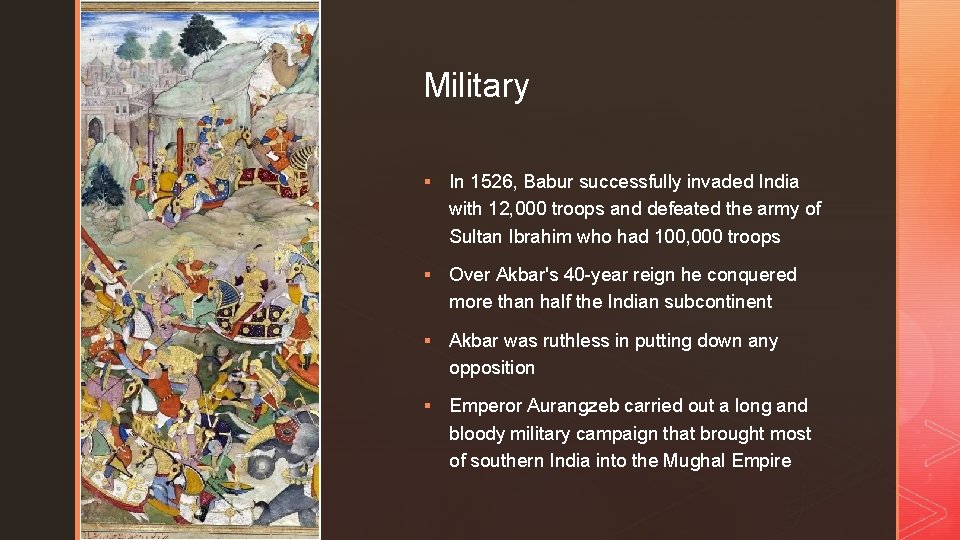 Military

▪ In 1526, Babur successfully invaded India with 12,000 troops and defeated the army of Sultan Ibrahim who had 100,000 troops

▪ Over Akbar's 40-year reign he conquered more than half the Indian subcontinent

▪ Akbar was ruthless in putting down any opposition

▪ Emperor Aurangzeb carried out a long and bloody military campaign that brought most of southern India into the Mughal Empire